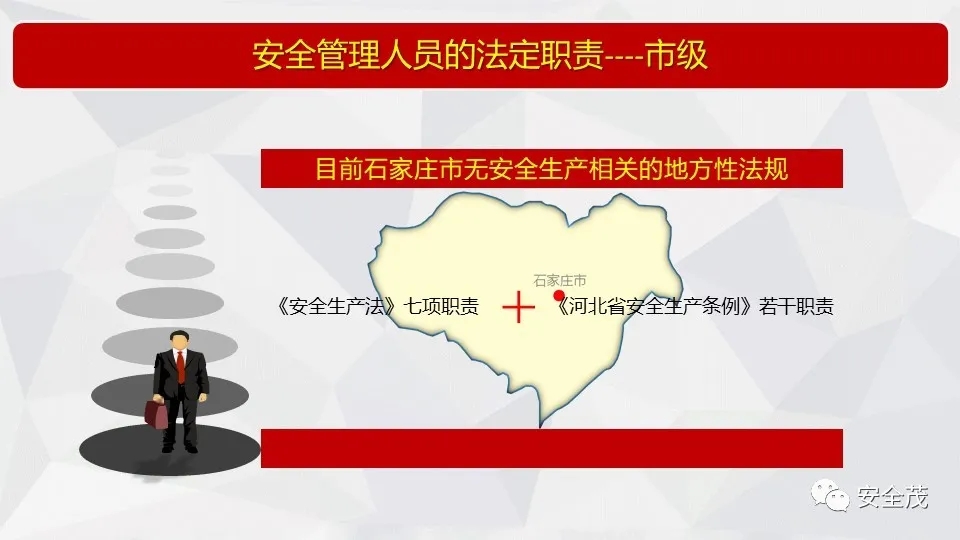 安全管理人员的法定职责----市级

目前石家庄市无安全生产相关的地方性法规

石家庄市

《安全生产法》七项职责 + 《河北省安全生产条例》若干职责

安全茂